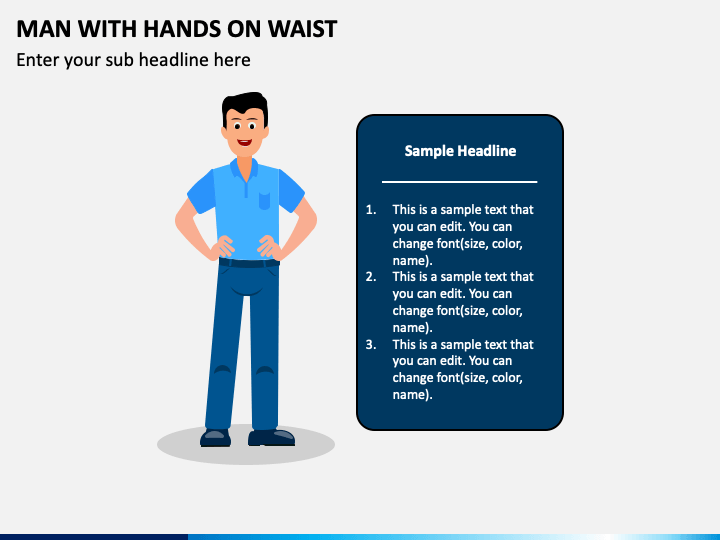 MAN WITH HANDS ON WAIST

Enter your sub headline here

Sample Headline

1. This is a sample text that you can edit. You can change font(size, color, name).
2. This is a sample text that you can edit. You can change font(size, color, name).
3. This is a sample text that you can edit. You can change font(size, color, name).